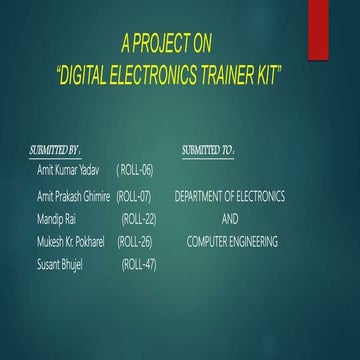 A PROJECT ON
"DIGITAL ELECTRONICS TRAINER KIT"

SUBMITTED BY :

Amit Kumar Yadav ( ROLL-06)
Amit Prakash Ghimire (ROLL-07)
Mandip Rai (ROLL-22)
Mukesh Kr. Pokharel (ROLL-26)
Susant Bhujel (ROLL-47)

SUBMITTED TO :

DEPARTMENT OF ELECTRONICS
AND
COMPUTER ENGINEERING